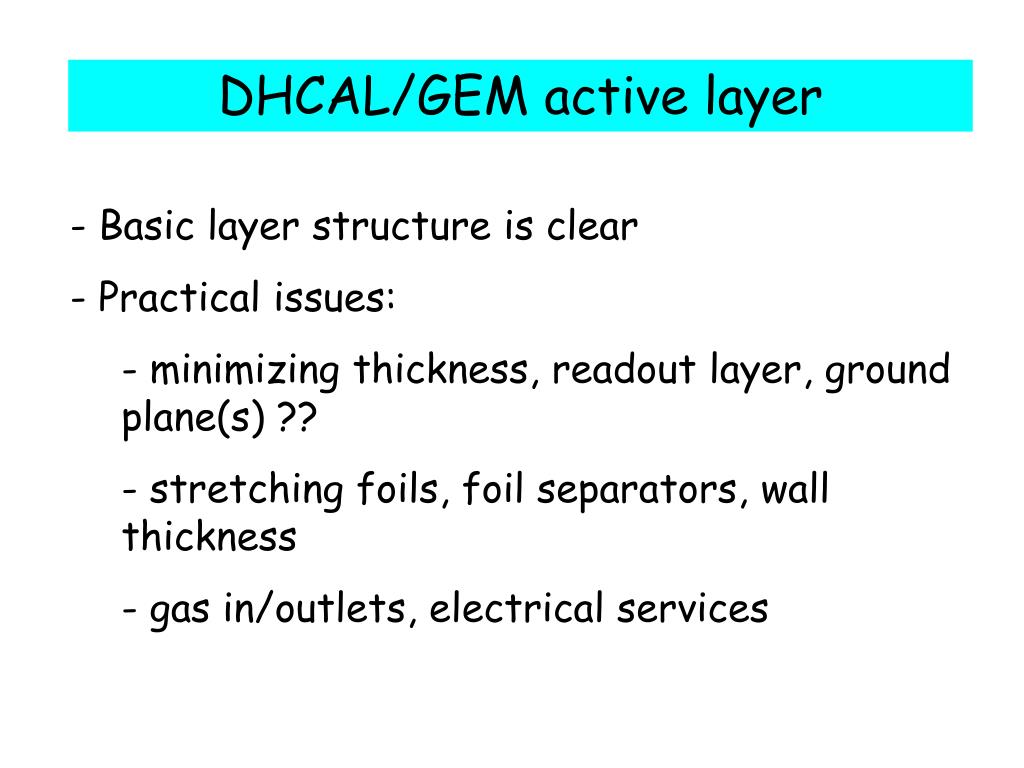 DHCAL/GEM active layer

- Basic layer structure is clear

- Practical issues:

- minimizing thickness, readout layer, ground plane(s) ??

- stretching foils, foil separators, wall thickness

- gas in/outlets, electrical services